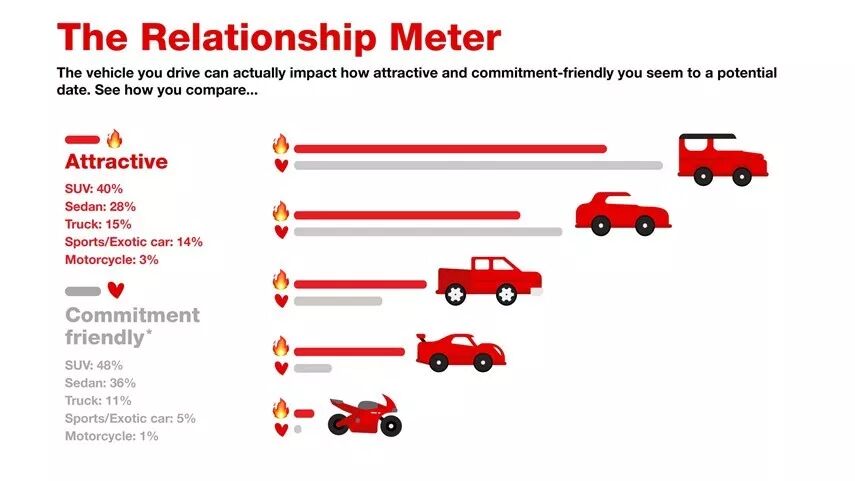 The Relationship Meter

The vehicle you drive can actually impact how attractive and commitment-friendly you seem to a potential date. See how you compare...

Attractive

SUV: 40%
Sedan: 28%
Truck: 15%
Sports/Exotic car: 14%
Motorcycle: 3%

Commitment friendly*

SUV: 48%
Sedan: 36%
Truck: 11%
Sports/Exotic car: 5%
Motorcycle: 1%